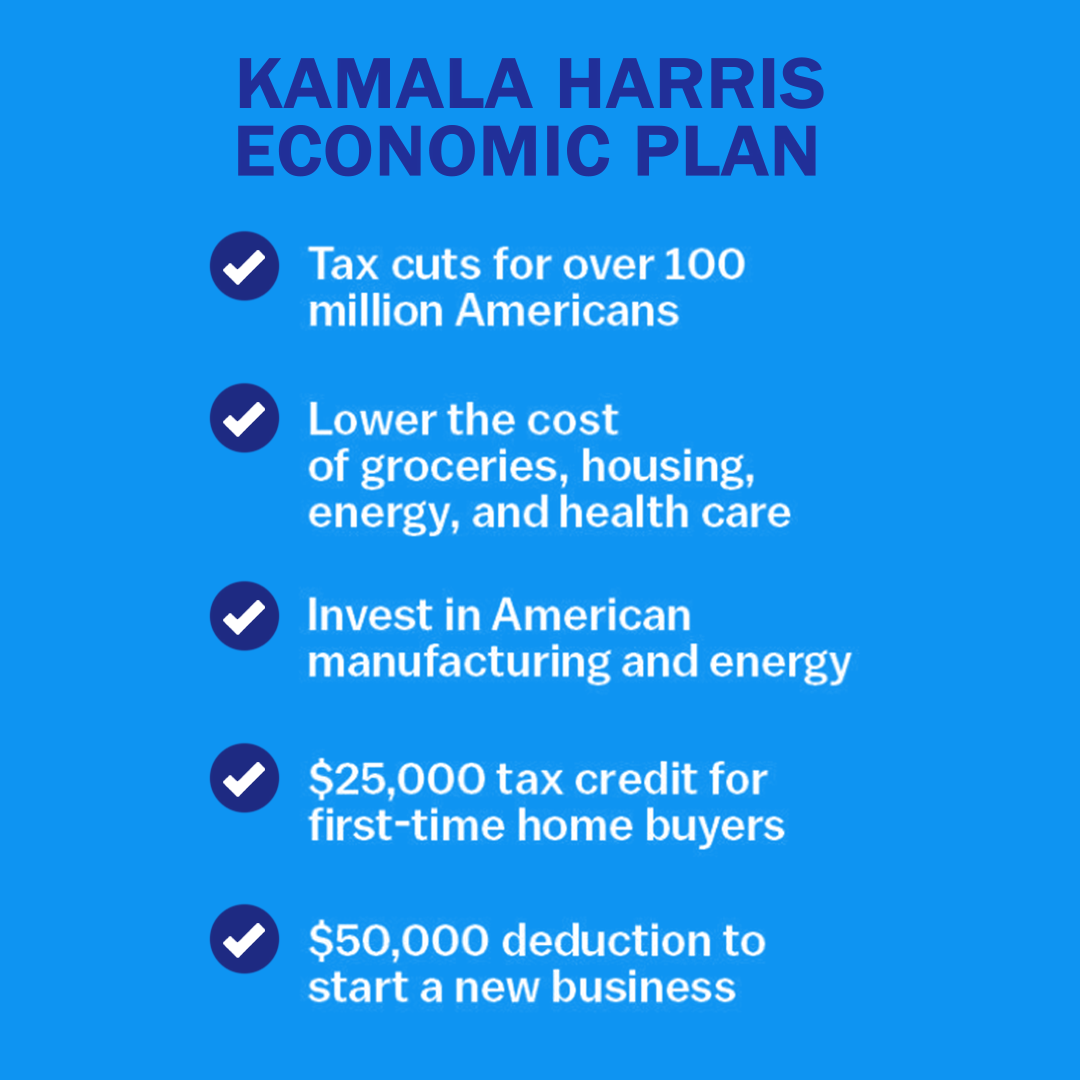 KAMALA HARRIS
ECONOMIC PLAN

Tax cuts for over 100 million Americans

Lower the cost of groceries, housing, energy, and health care

Invest in American manufacturing and energy

\$25,000 tax credit for first-time home buyers

\$50,000 deduction to start a new business